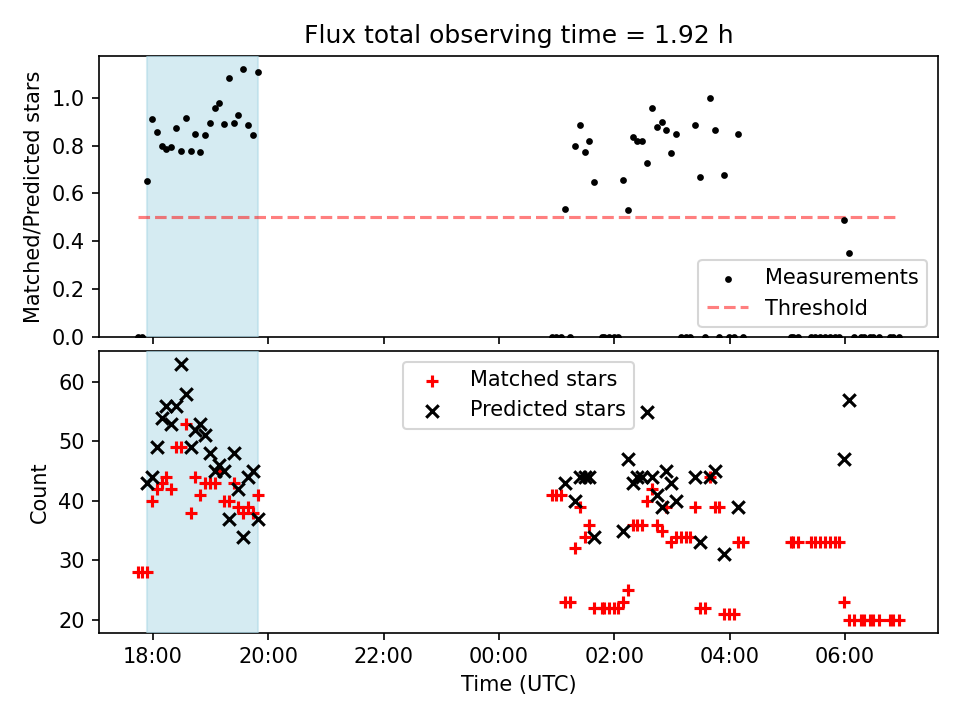 Flux total observing time = 1.92 h

Matched/Predicted stars

1.0
0.8
0.6
0.4
0.2
0.0

Measurements
Threshold

Count

60
50
40
30
20

Matched stars
Predicted stars

18:00
20:00
22:00
00:00
02:00
04:00
06:00

Time (UTC)